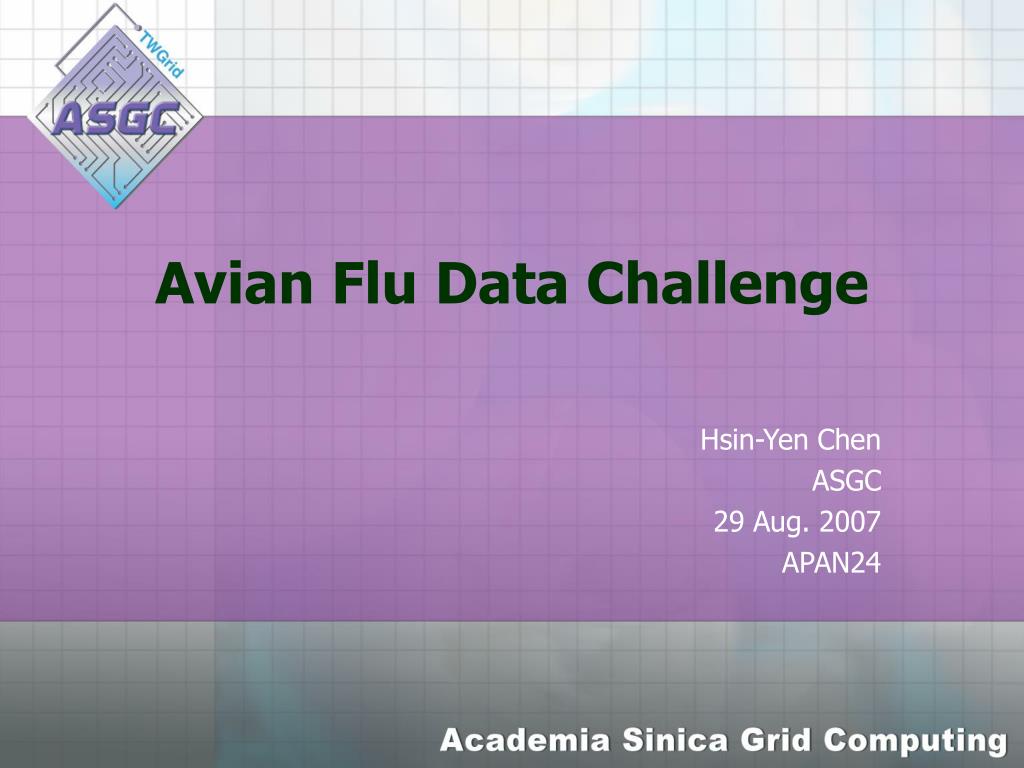 TWGrid
ASGC

Avian Flu Data Challenge

Hsin-Yen Chen
ASGC
29 Aug. 2007
APAN24

Academia Sinica Grid Computing